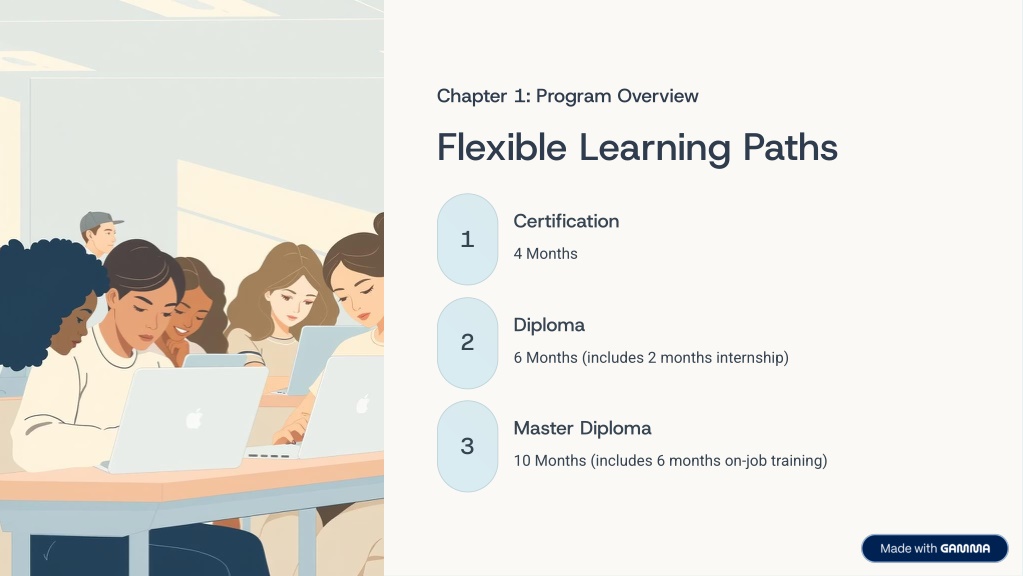 Chapter 1: Program Overview

Flexible Learning Paths

1

Certification

4 Months

2

Diploma

6 Months (includes 2 months internship)

3

Master Diploma

10 Months (includes 6 months on-job training)

Made with GAMMA